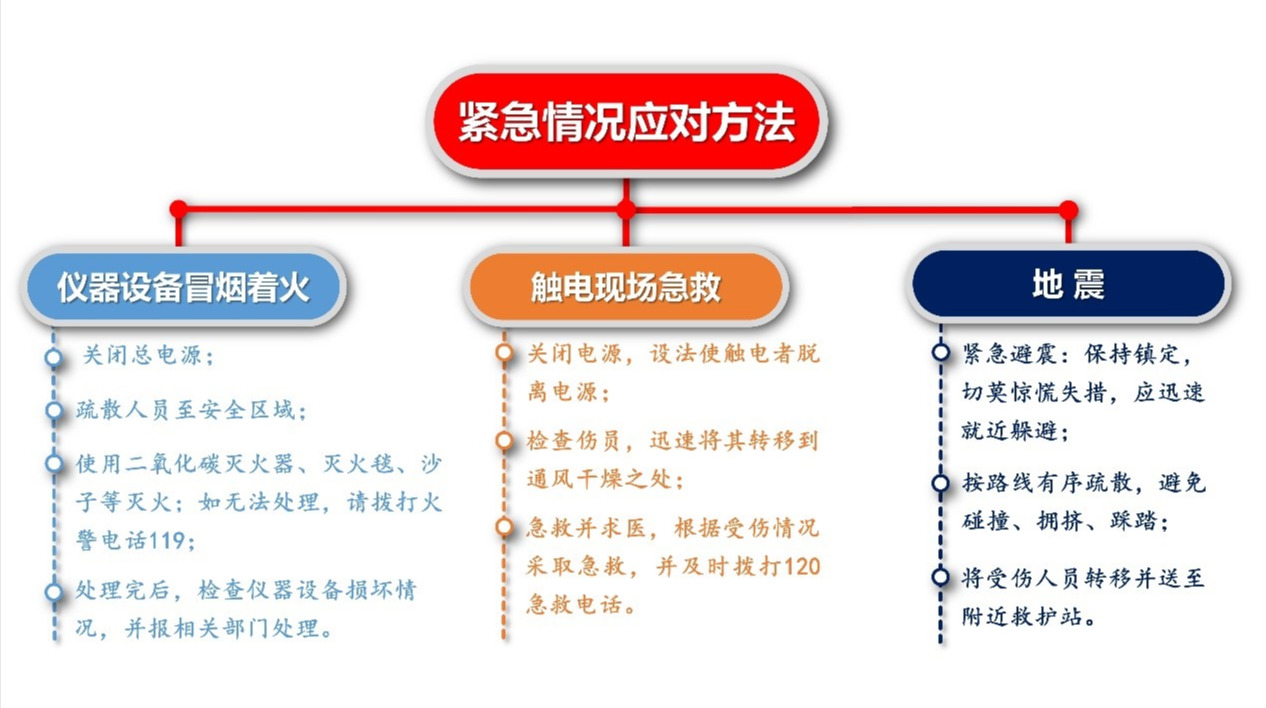 紧急情况应对方法

仪器设备冒烟着火

关闭总电源；

疏散人员至安全区域；

使用二氧化碳灭火器、灭火毯、沙子等灭火；如无法处理，请拔打火警电话119；

处理完后，检查仪器设备损坏情况，并报相关部门处理。

触电现场急救

关闭电源，设法使触电者脱离电源；

检查伤员，迅速将其转移到通风干燥之处；

急救并求医，根据受伤情况采取急救，并及时拔打120急救电话。

地震

紧急避震：保持镇定，切莫惊慌失措，应迅速就近躲避；

按路线有序疏散，避免碰撞、拥挤、踩踏；

将受伤人员转移并送至附近救护站。